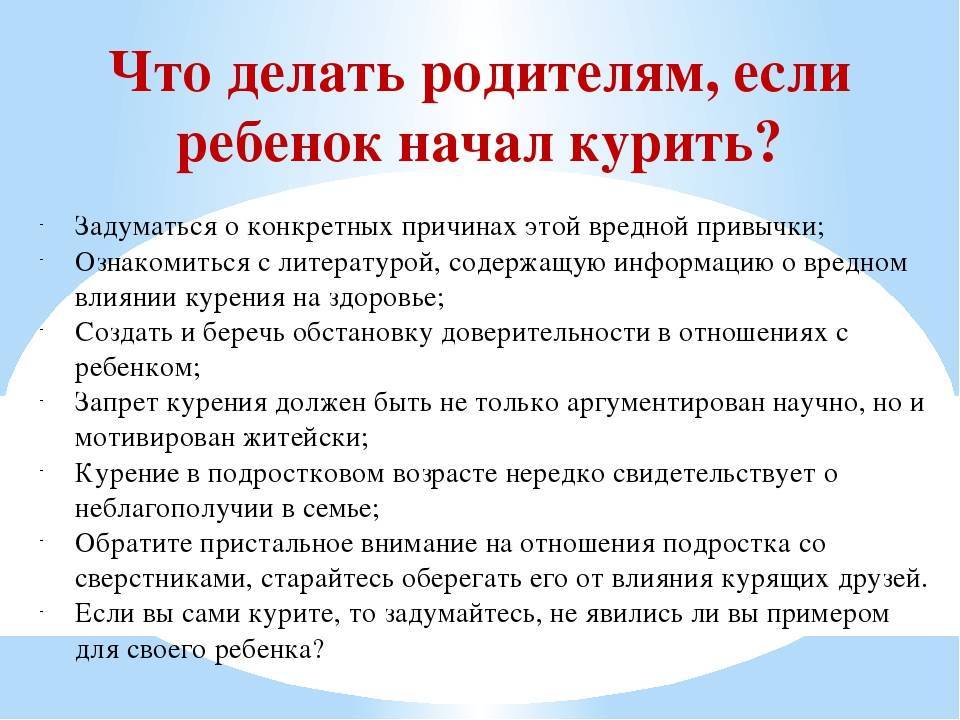 Что делать родителям, если ребенок начал курить?

- Задуматься о конкретных причинах этой вредной привычки;
- Ознакомиться с литературой, содержащую информацию о вредном влиянии курения на здоровье;
- Создать и беречь обстановку доверительности в отношениях с ребенком;
- Запрет курения должен быть не только аргументирован научно, но и мотивирован житейски;
- Курение в подростковом возрасте нередко свидетельствует о неблагополучии в семье;
- Обратите пристальное внимание на отношения подростка со сверстниками, старайтесь оберегать его от влияния курящих друзей.
- Если вы сами курите, то задумайтесь, не явились ли вы примером для своего ребенка?